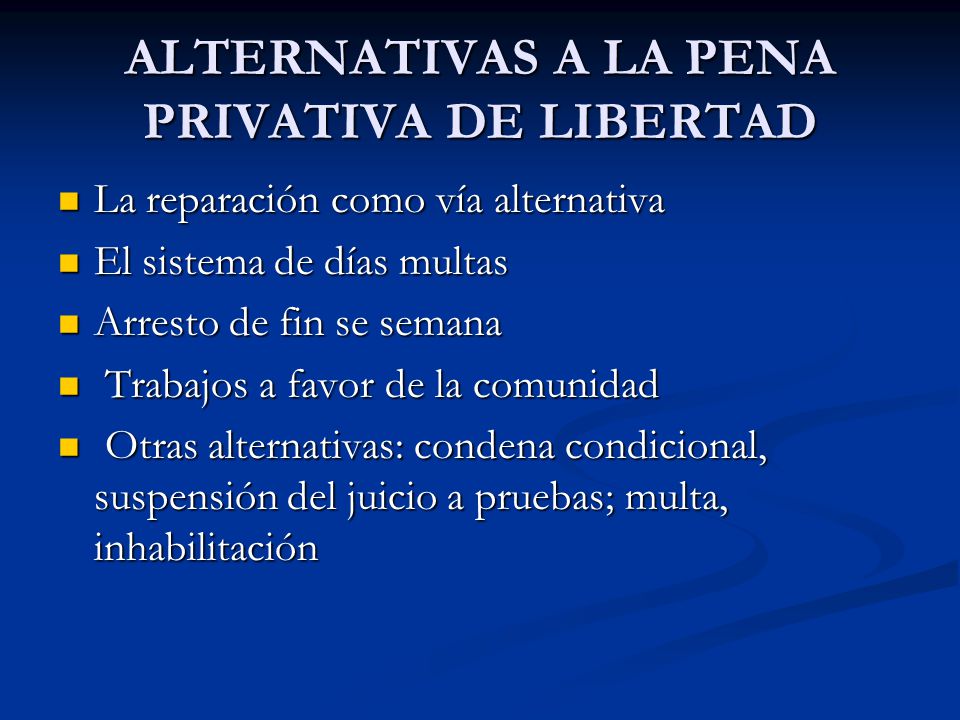 ALTERNATIVAS A LA PENA PRIVATIVA DE LIBERTAD

- La reparación como vía alternativa
- El sistema de días multas
- Arresto de fin se semana
- Trabajos a favor de la comunidad
- Otras alternativas: condena condicional, suspensión del juicio a pruebas; multa, inhabilitación